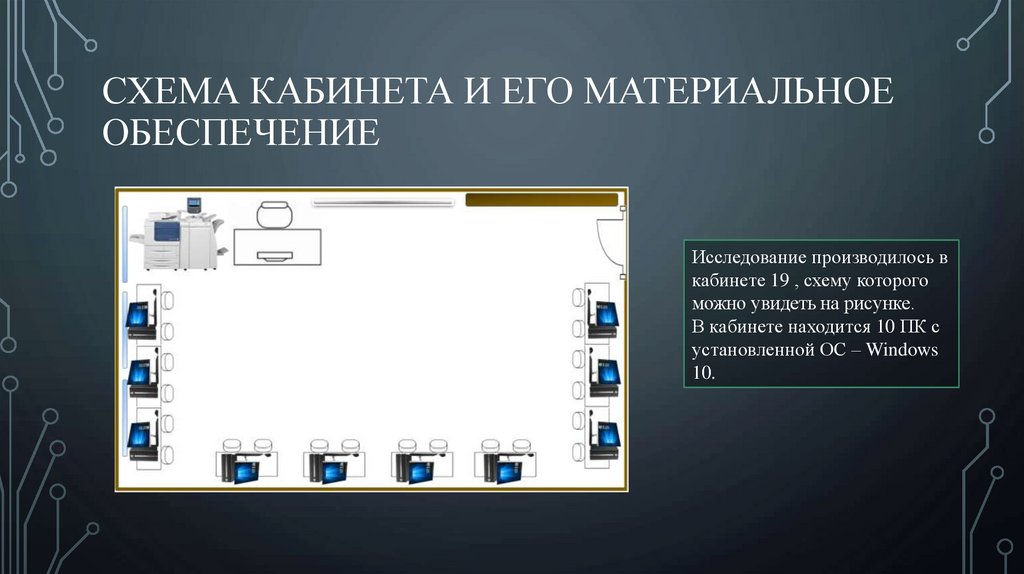 СХЕМА КАБИНЕТА И ЕГО МАТЕРИАЛЬНОЕ ОБЕСПЕЧЕНИЕ

Исследование производилось в кабинете 19 , схему которого можно увидеть на рисунке.
В кабинете находится 10 ПК с установленной ОС – Windows 10.